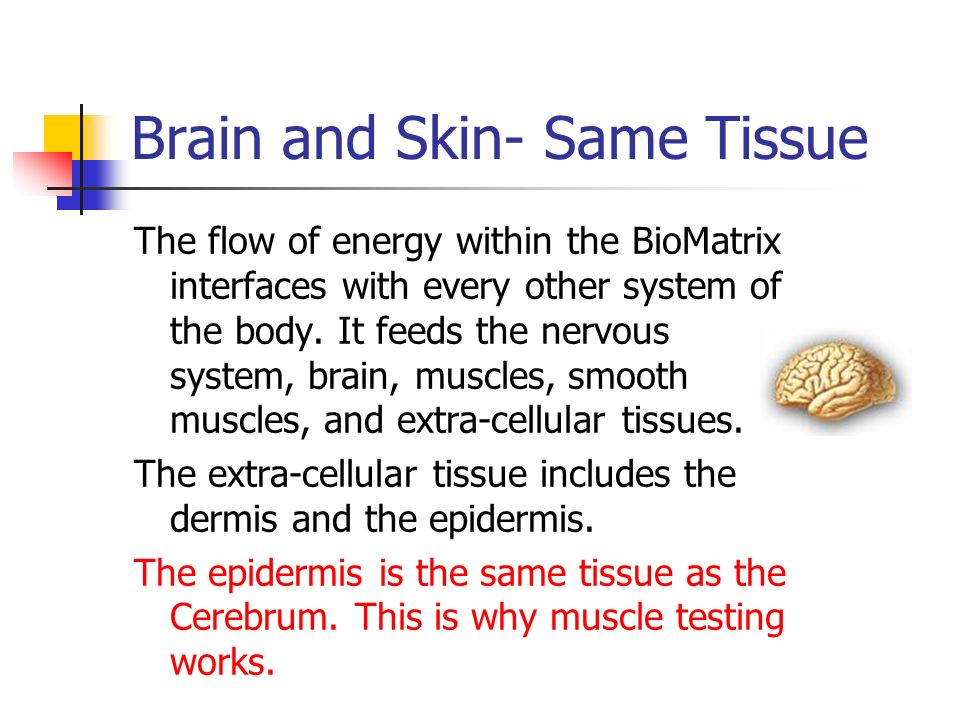 Brain and Skin- Same Tissue

The flow of energy within the BioMatrix interfaces with every other system of the body. It feeds the nervous system, brain, muscles, smooth muscles, and extra-cellular tissues.

The extra-cellular tissue includes the dermis and the epidermis.

The epidermis is the same tissue as the Cerebrum. This is why muscle testing works.